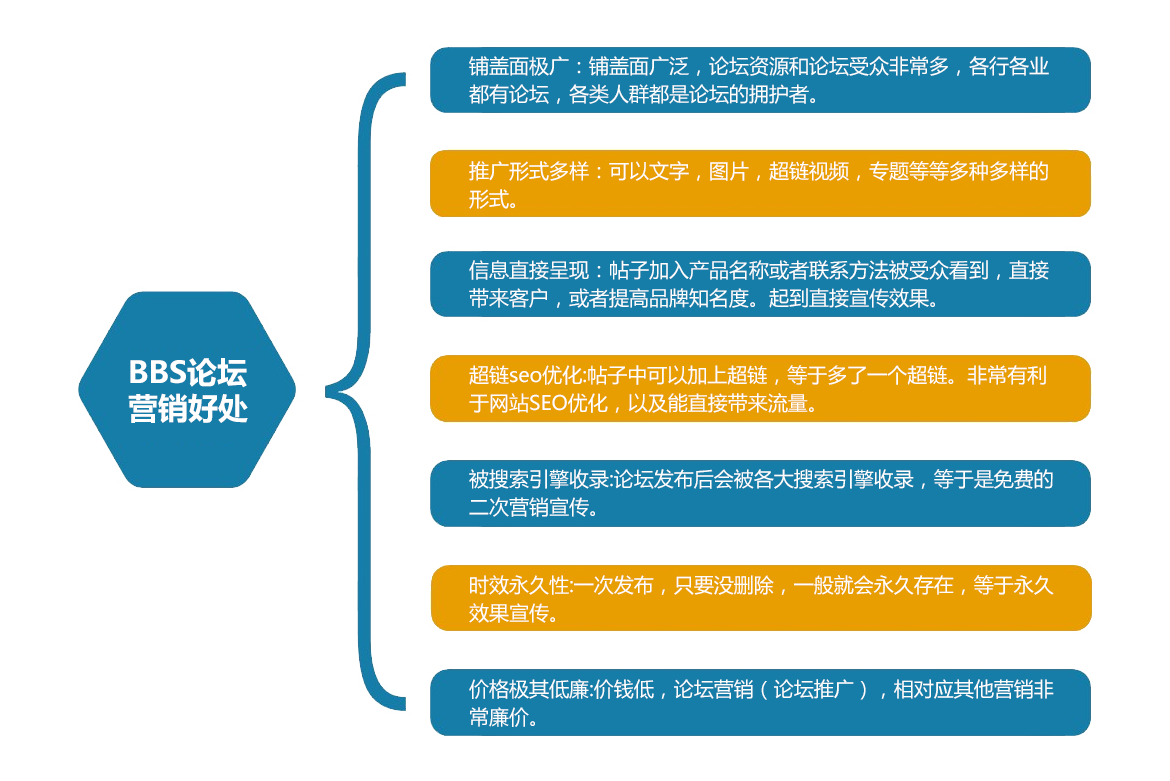 BBS论坛营销好处

铺盖面极广：铺盖面广泛，论坛资源和论坛受众非常多，各行各业都有论坛，各类人群都是论坛的拥护者。

推广形式多样：可以文字，图片，超链视频，专题等等多种多样的形式。

信息直接呈现：帖子加入产品名称或者联系方法被受众看到，直接带来客户，或者提高品牌知名度。起到直接宣传效果。

超链seo优化:帖子中可以加上超链，等于多了一个超链。非常有利于网站SEO优化，以及能直接带来流量。

被搜索引擎收录:论坛发布后会被各大搜索引擎收录，等于是免费的二次营销宣传。

时效永久性:一次发布，只要没删除，一般就会永久存在，等于永久效果宣传。

价格极其低廉:价钱低，论坛营销（论坛推广），相对应其他营销非常廉价。